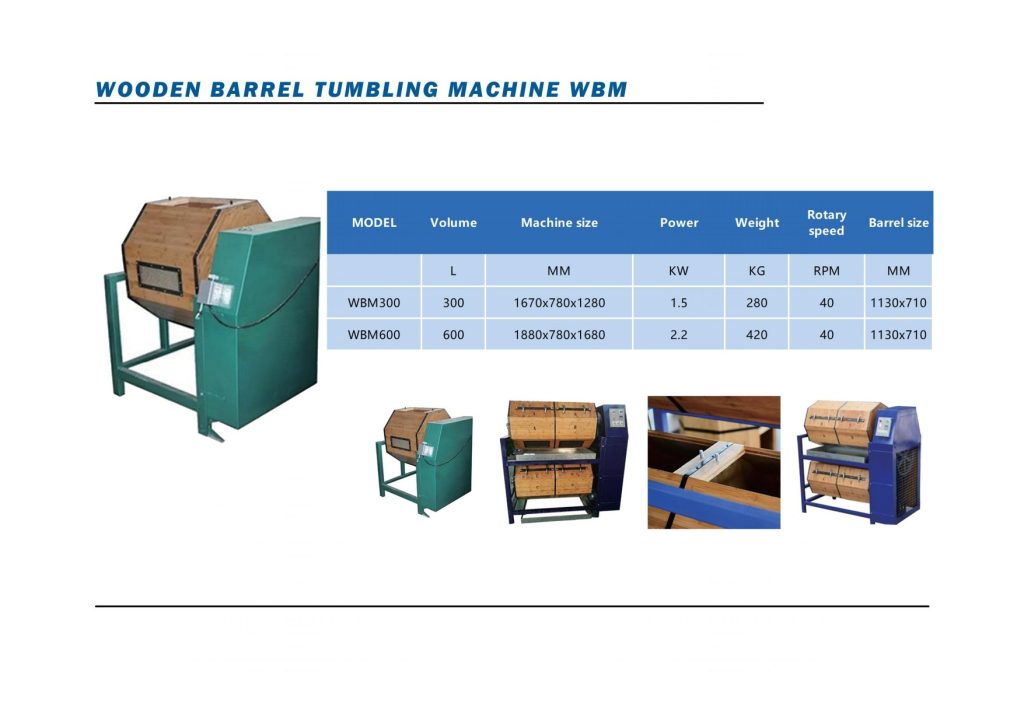 WOODEN BARREL TUMBLING MACHINE WBM

| MODEL | Volume | Machine size | Power | Weight | Rotary speed | Barrel size |
|---|---|---|---|---|---|---|
| | L | MM | KW | KG | RPM | MM |
| WBM300 | 300 | 1670x780x1280 | 1.5 | 280 | 40 | 1130x710 |
| WBM600 | 600 | 1880x780x1680 | 2.2 | 420 | 40 | 1130x710 |